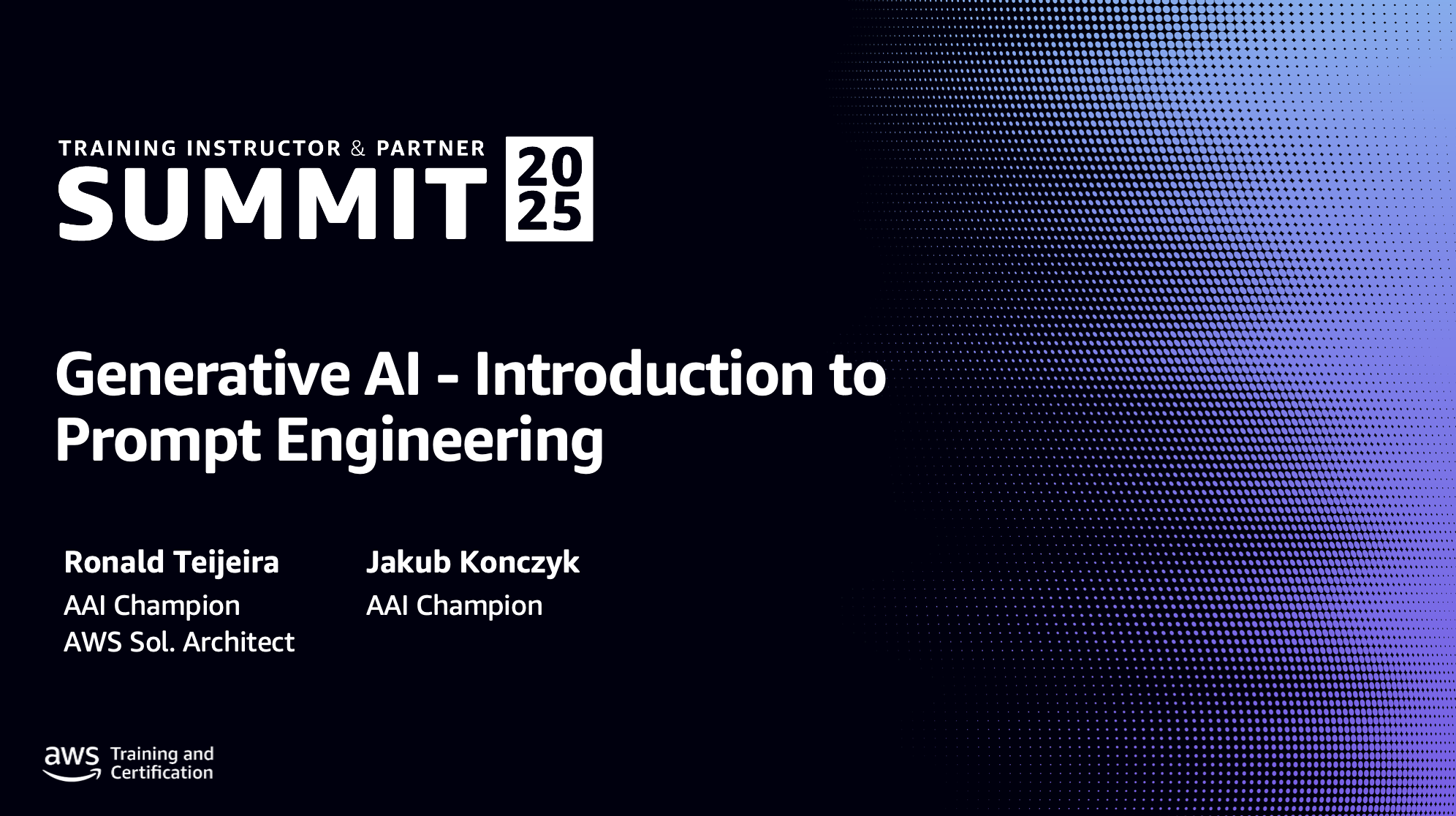 TRAINING INSTRUCTOR & PARTNER
SUMMIT 2025

Generative AI - Introduction to Prompt Engineering

Ronald Teijeira
AAI Champion
AWS Sol. Architect

Jakub Konczyk
AAI Champion

aws Training and Certification